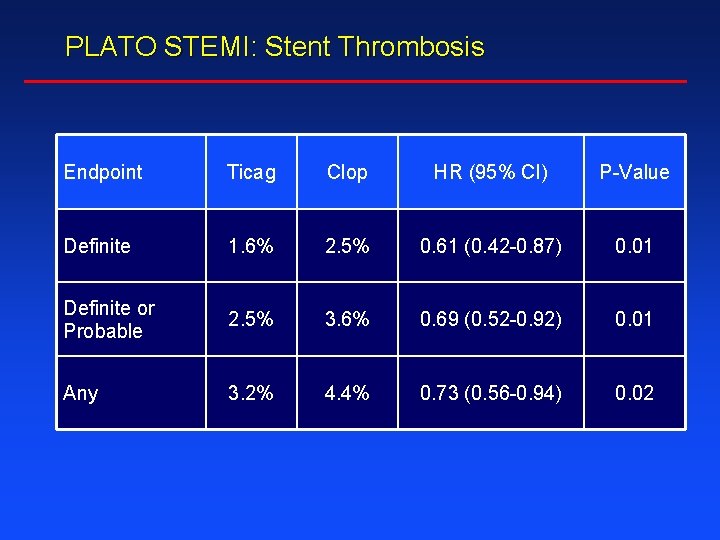 PLATO STEMI: Stent Thrombosis

| Endpoint | Ticag | Clop | HR (95% CI) | P-Value |
|---|---|---|---|---|
| Definite | 1.6% | 2.5% | 0.61 (0.42-0.87) | 0.01 |
| Definite or Probable | 2.5% | 3.6% | 0.69 (0.52-0.92) | 0.01 |
| Any | 3.2% | 4.4% | 0.73 (0.56-0.94) | 0.02 |